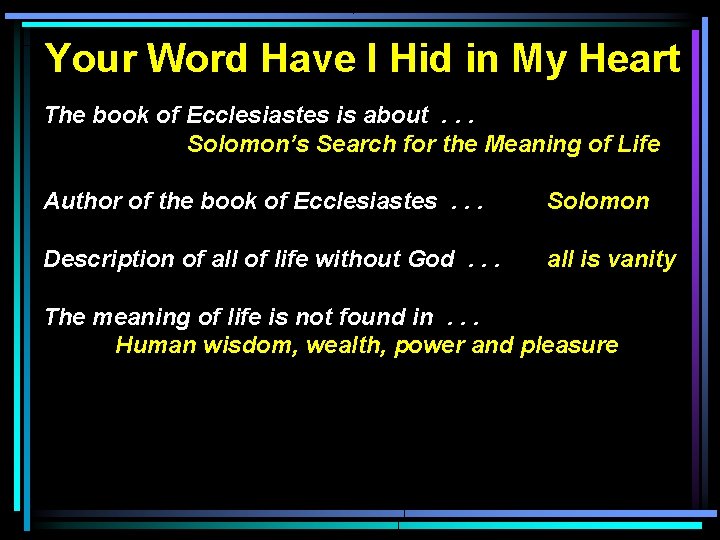 Your Word Have I Hid in My Heart

The book of Ecclesiastes is about . . .
Solomon's Search for the Meaning of Life

Author of the book of Ecclesiastes . . . Solomon

Description of all of life without God . . . all is vanity

The meaning of life is not found in . . .
Human wisdom, wealth, power and pleasure